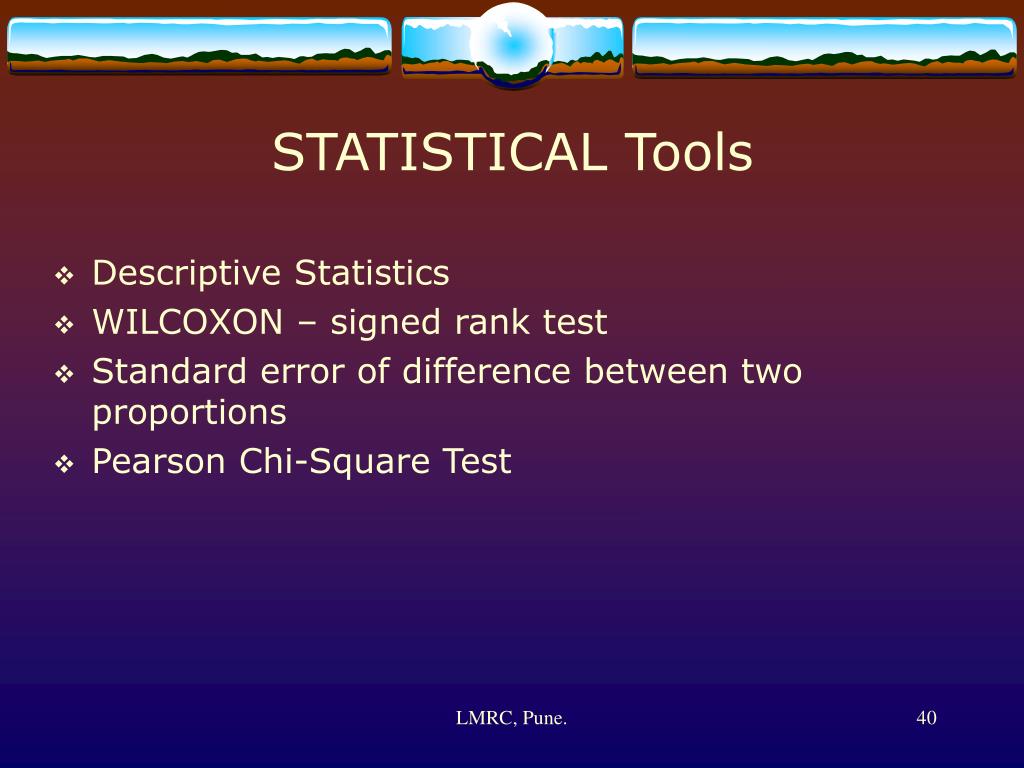 STATISTICAL Tools

❖ Descriptive Statistics
❖ WILCOXON – signed rank test
❖ Standard error of difference between two proportions
❖ Pearson Chi-Square Test

LMRC, Pune.

40